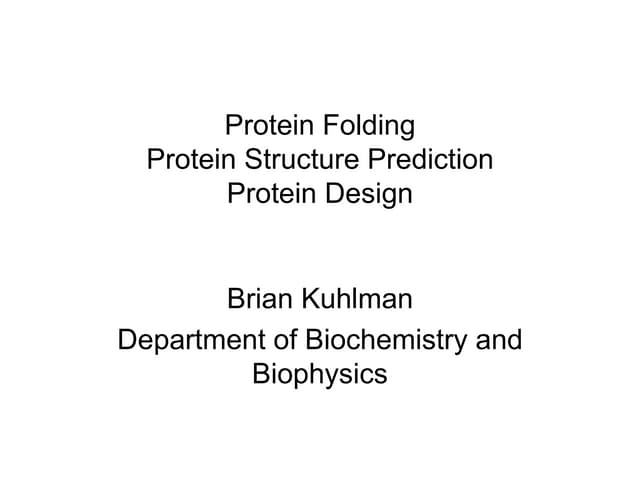 Protein Folding
Protein Structure Prediction
Protein Design

Brian Kuhlman

Department of Biochemistry and Biophysics